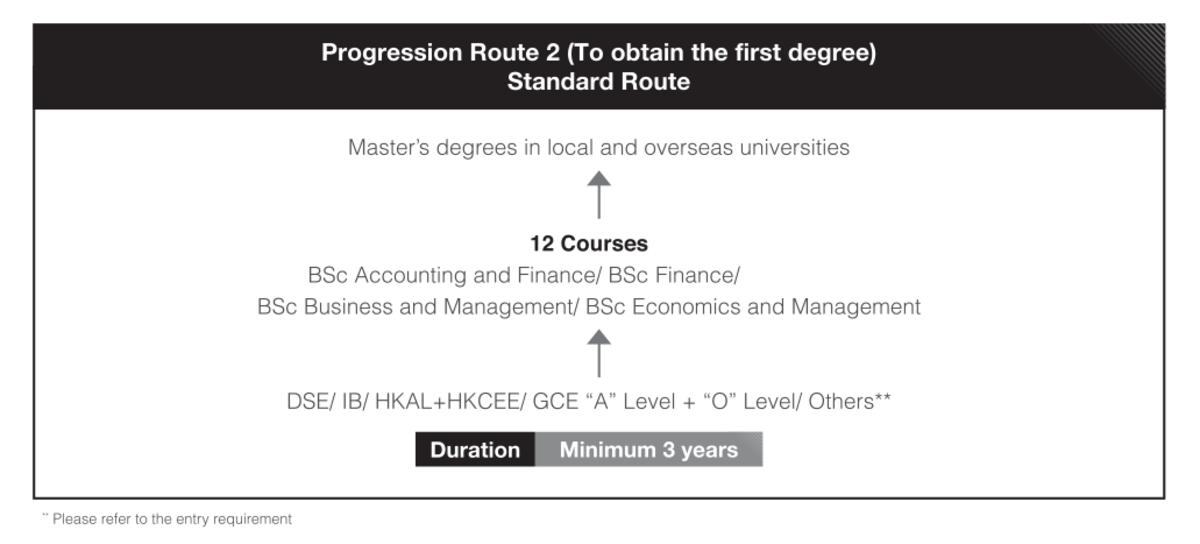 Progression Route 2 (To obtain the first degree)
Standard Route

Master's degrees in local and overseas universities

12 Courses
BSc Accounting and Finance/ BSc Finance/
BSc Business and Management/ BSc Economics and Management

DSE/ IB/ HKAL+HKCEE/ GCE "A" Level + "O" Level/ Others**

Duration Minimum 3 years

** Please refer to the entry requirement